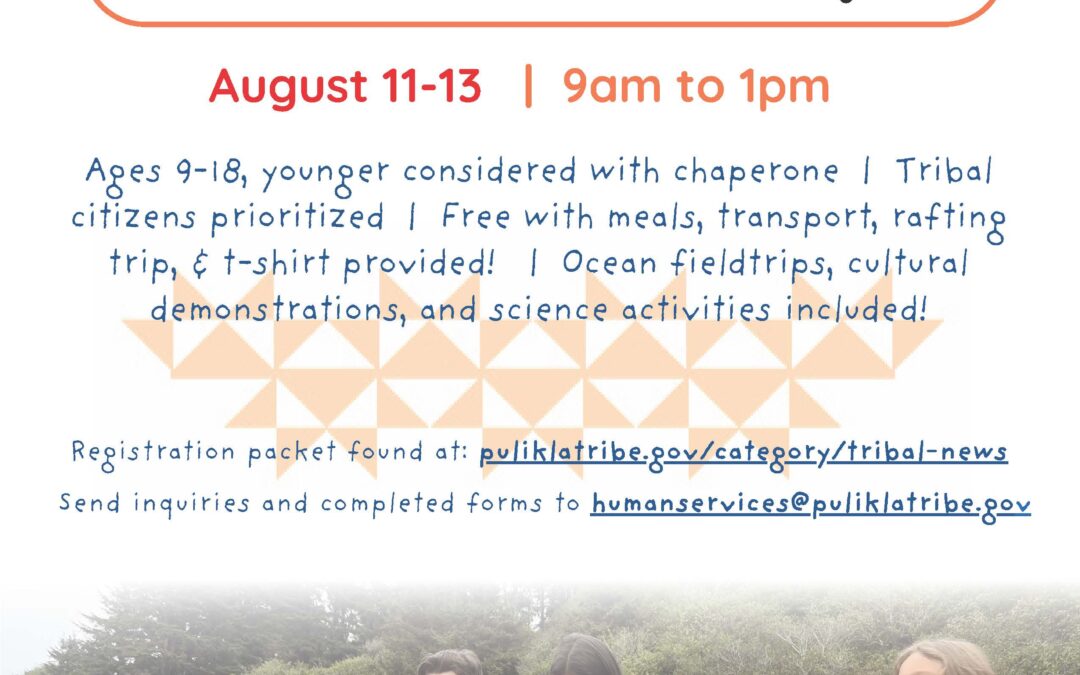 August 11-13 | 9am to 1pm

Ages 9-18, younger considered with chaperone | Tribal citizens prioritized | Free with meals, transport, rafting trip, & t-shirt provided! | Ocean fieldtrips, cultural demonstrations, and science activities included!

Registration packet found at: puliklatribe.gov/category/tribal-news

Send inquiries and completed forms to humanservices@puliklatribe.gov